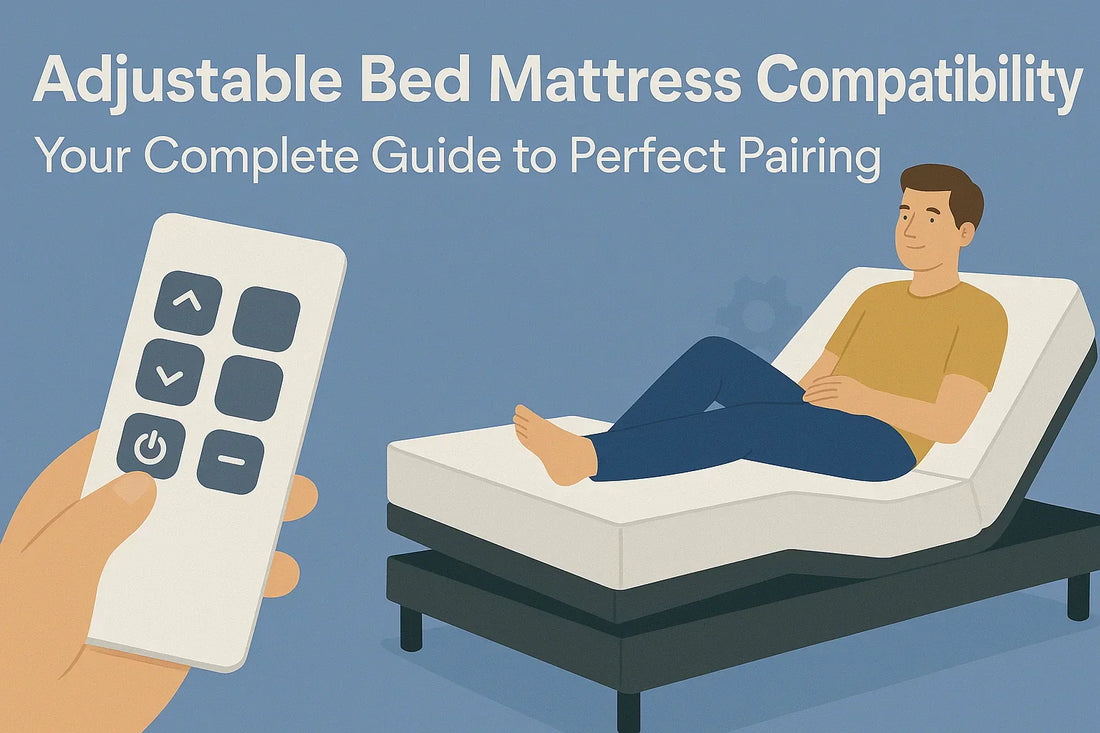 Adjustable Bed Mattress Compatibility

Your Complete Guide to Perfect Pairing